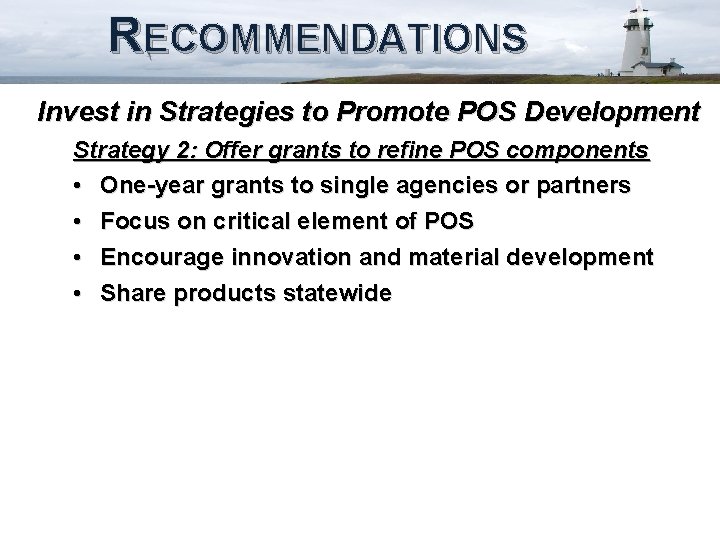 RECOMMENDATIONS

Invest in Strategies to Promote POS Development

Strategy 2: Offer grants to refine POS components

• One-year grants to single agencies or partners
• Focus on critical element of POS
• Encourage innovation and material development
• Share products statewide